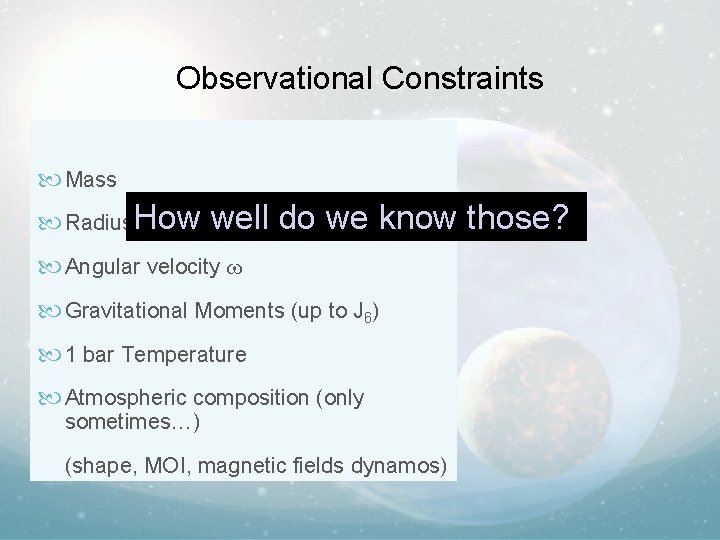 Observational Constraints

Mass

Radius How well do we know those?

Angular velocity $\omega$

Gravitational Moments (up to $J_6$)

1 bar Temperature

Atmospheric composition (only sometimes…)

(shape, MOI, magnetic fields dynamos)